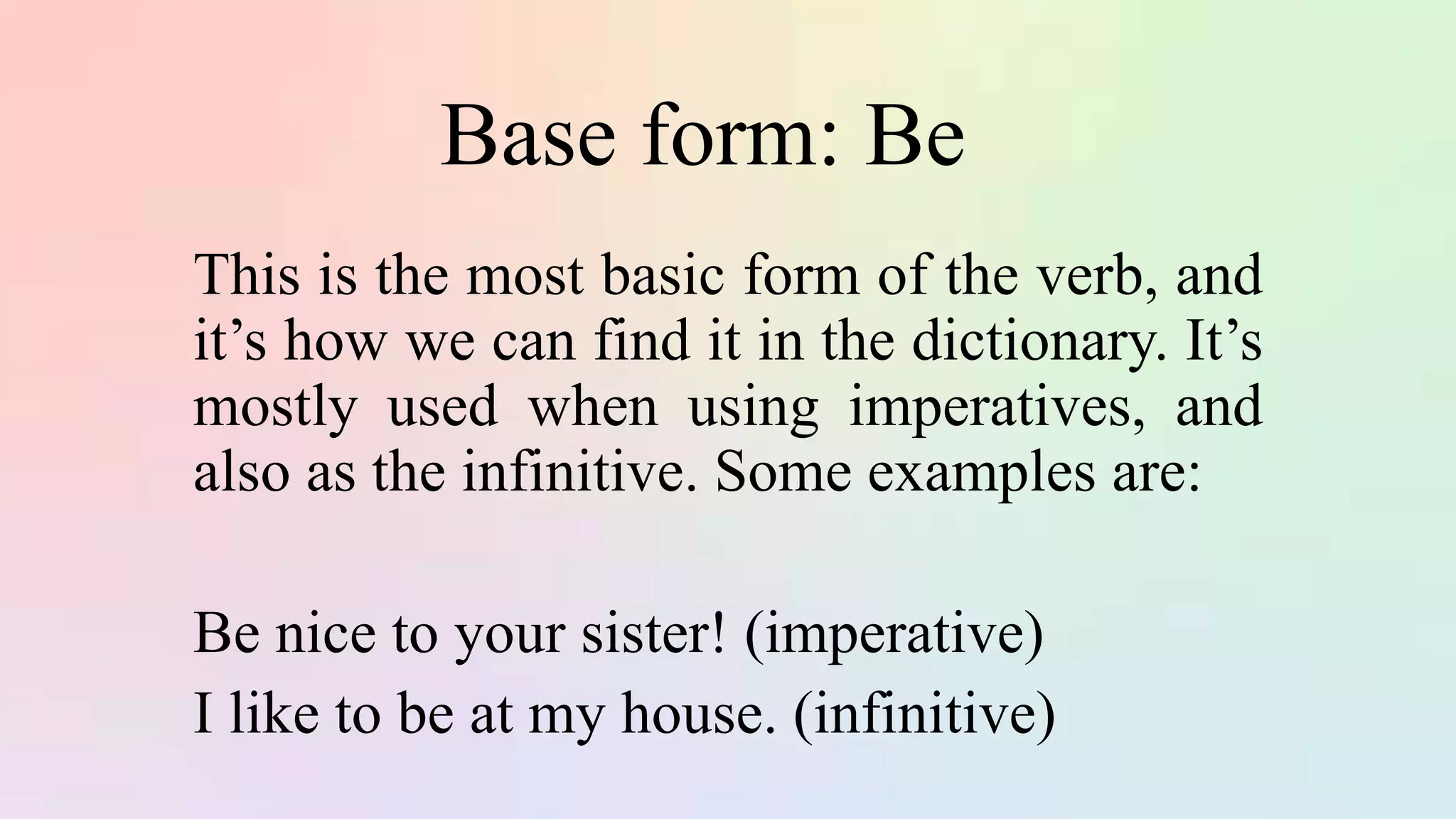 Base form: Be

This is the most basic form of the verb, and it’s how we can find it in the dictionary. It’s mostly used when using imperatives, and also as the infinitive. Some examples are:

Be nice to your sister! (imperative)
I like to be at my house. (infinitive)